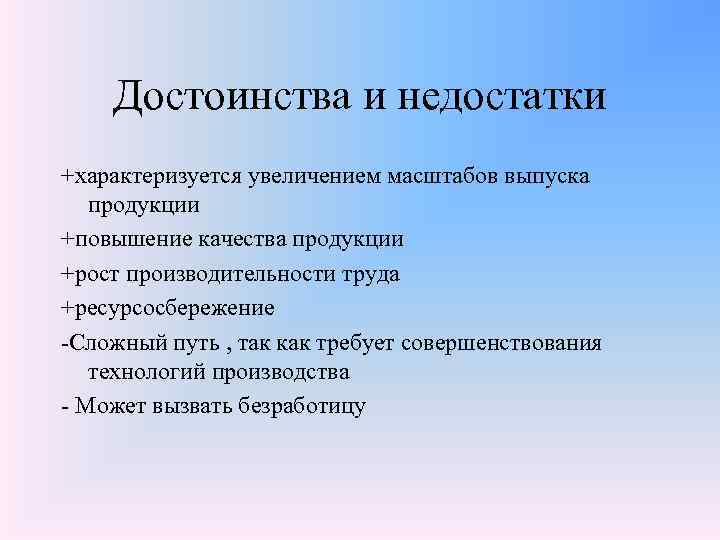 Достоинства и недостатки

+характеризуется увеличением масштабов выпуска продукции

+повышение качества продукции

+рост производительности труда

+ресурсосбережение

-Сложный путь , так как требует совершенствования технологий производства

- Может вызвать безработицу